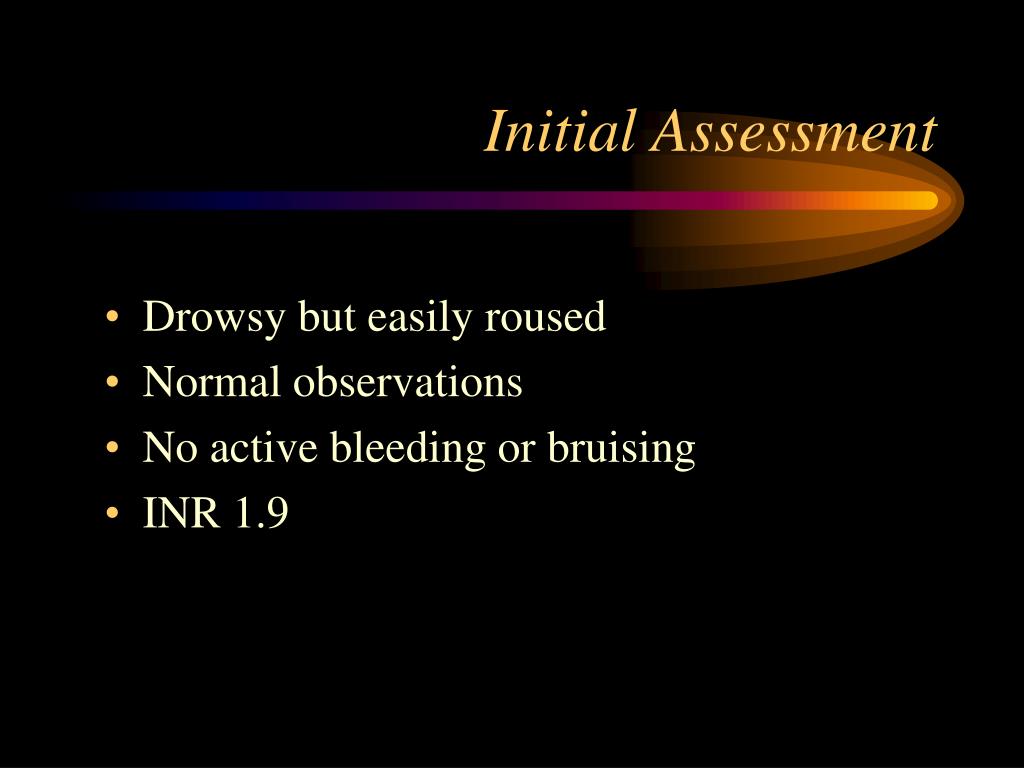 Initial Assessment

• Drowsy but easily roused
• Normal observations
• No active bleeding or bruising
• INR 1.9